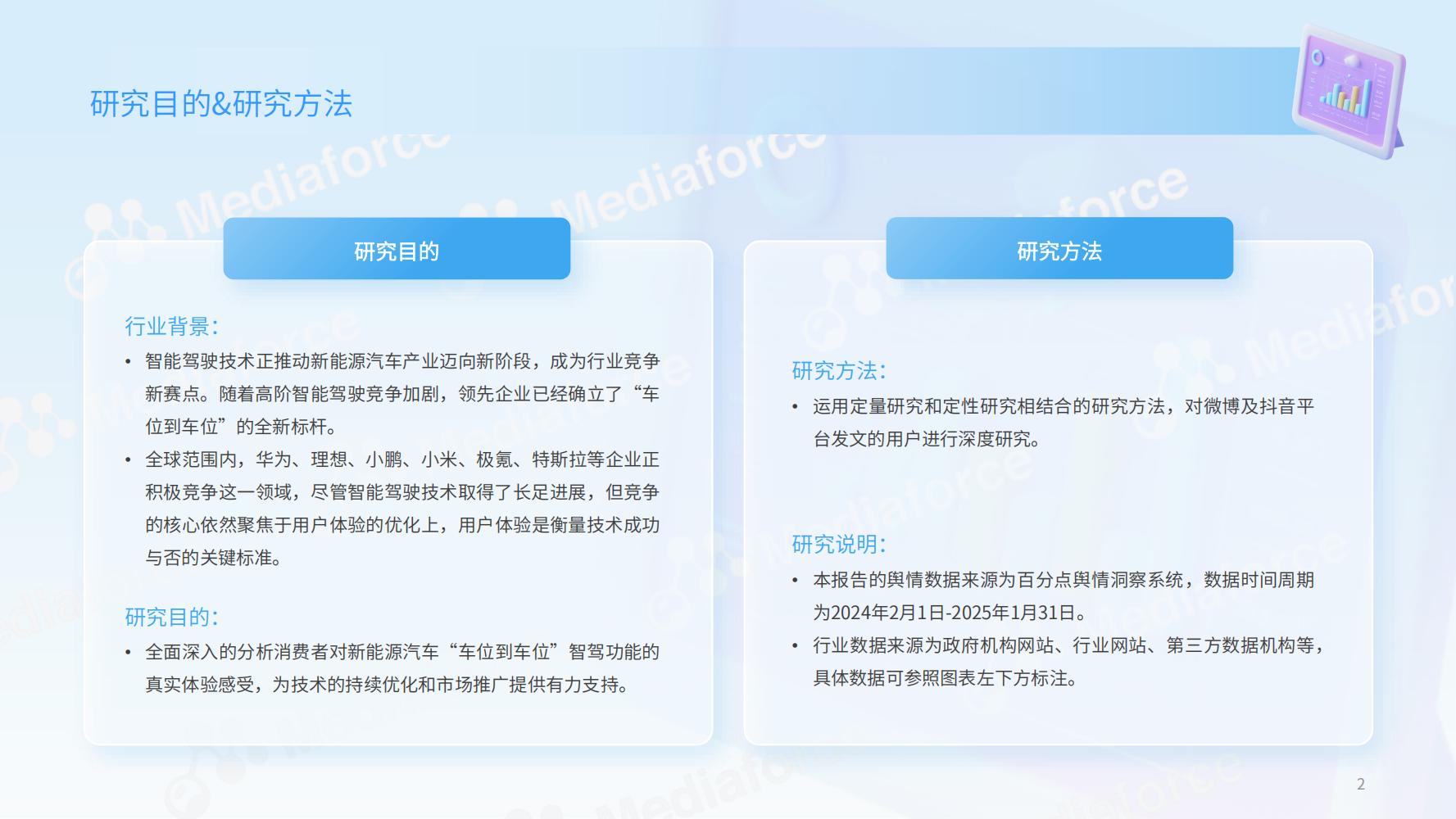 研究目的&研究方法

Mediaforce

研究目的

行业背景:

• 智能驾驶技术正推动新能源汽车产业迈向新阶段，成为行业竞争新赛点。随着高阶智能驾驶竞争加剧，领先企业已经确立了“车位到车位”的全新标杆。

• 全球范围内，华为、理想、小鹏、小米、极氪、特斯拉等企业正积极竞争这一领域，尽管智能驾驶技术取得了长足进展，但竞争的核心依然聚焦于用户体验的优化上，用户体验是衡量技术成功与否的关键标准。

研究目的:

• 全面深入的分析消费者对新能源汽车“车位到车位”智驾功能的真实体验感受，为技术的持续优化和市场推广提供有力支持。

研究方法

研究方法:

• 运用定量研究和定性研究相结合的研究方法，对微博及抖音平台发文的用户进行深度研究。

研究说明:

• 本报告的舆情数据来源为百分点舆情洞察系统，数据时间周期为2024年2月1日-2025年1月31日。

• 行业数据来源为政府机构网站、行业网站、第三方数据机构等，具体数据可参照图表左下方标注。

2